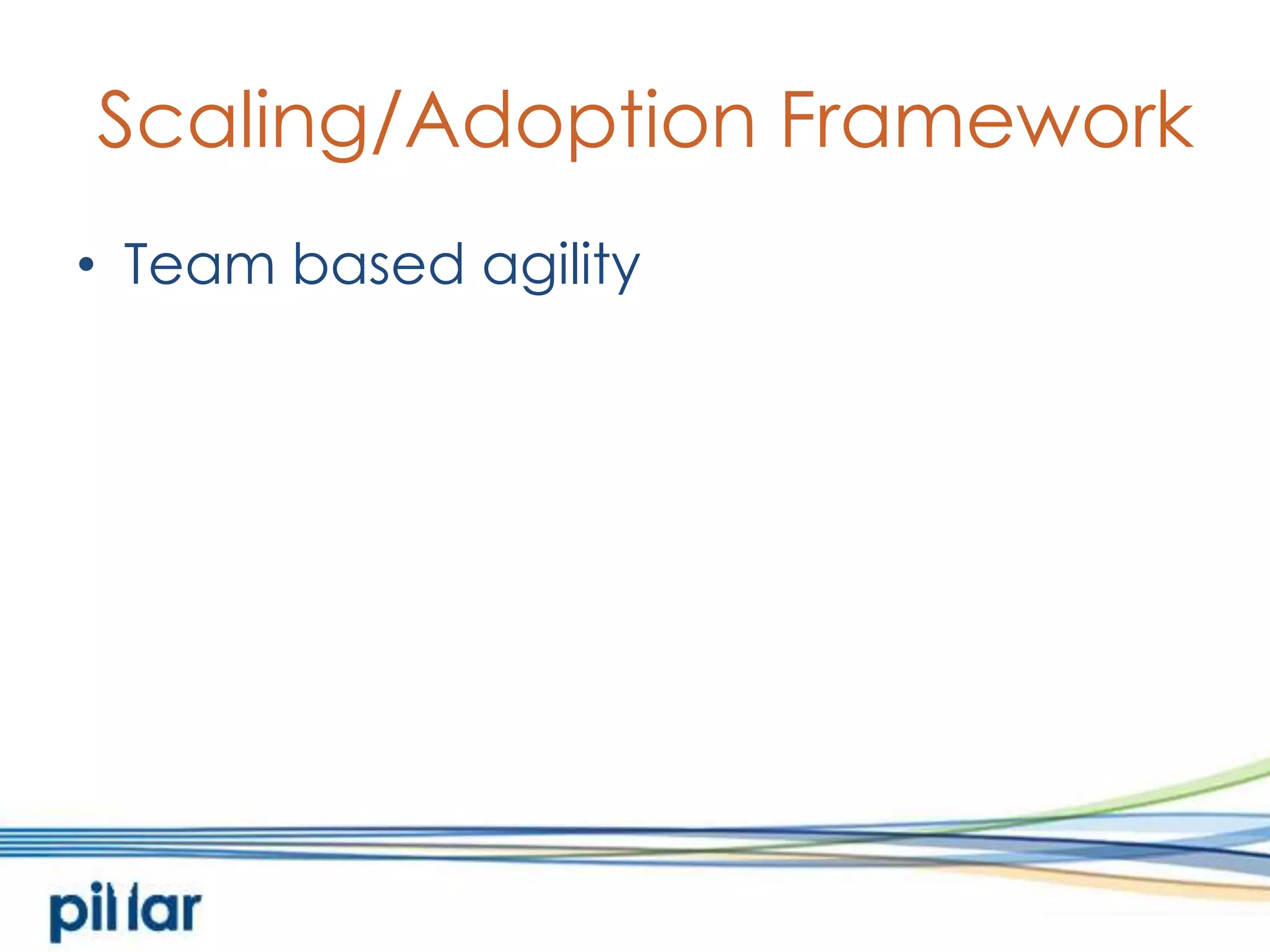 Scaling/Adoption Framework

• Team based agility

pillar